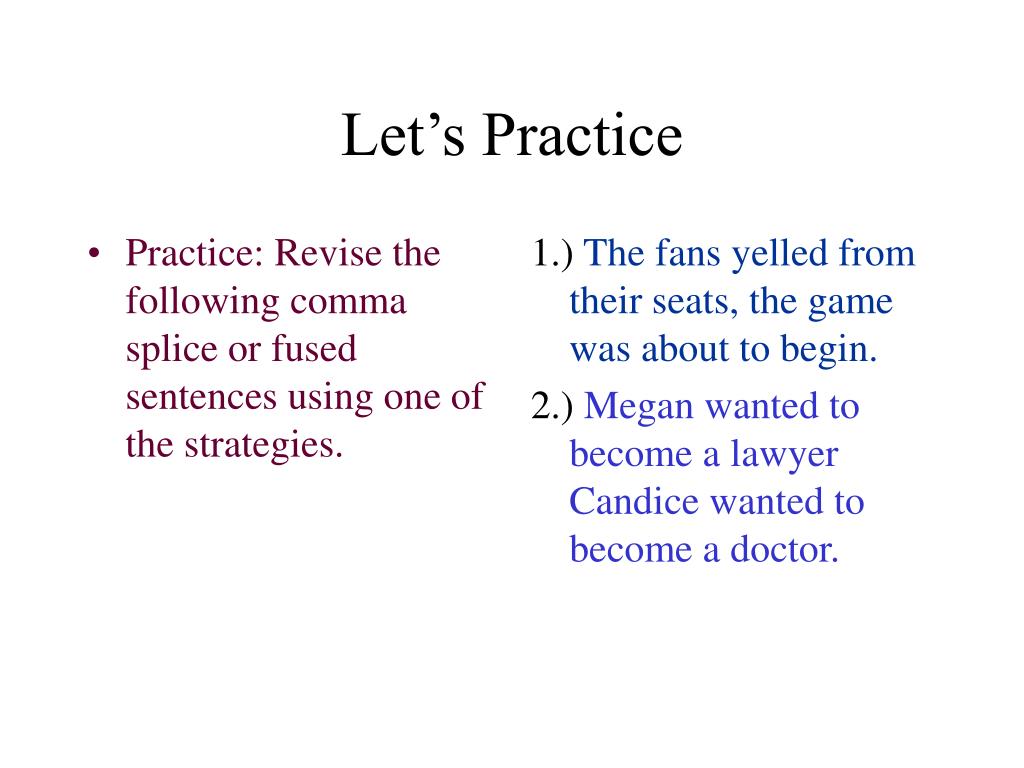 Let’s Practice

• Practice: Revise the following comma splice or fused sentences using one of the strategies.

1.) The fans yelled from their seats, the game was about to begin.

2.) Megan wanted to become a lawyer Candice wanted to become a doctor.